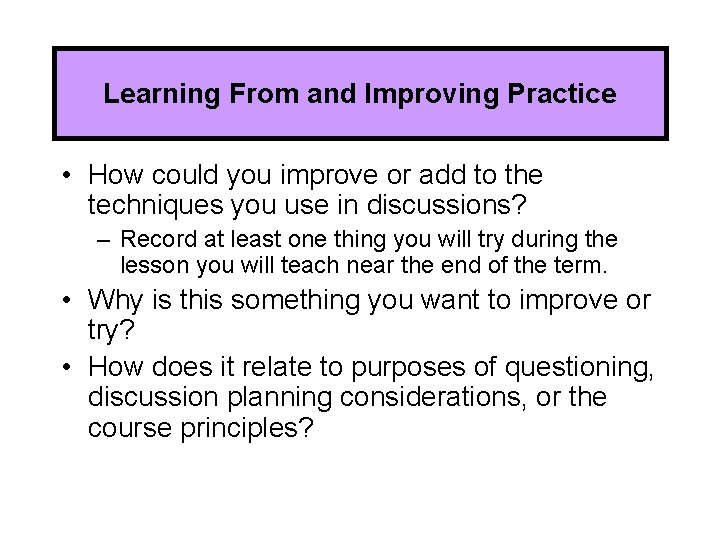 Learning From and Improving Practice

• How could you improve or add to the techniques you use in discussions?
  – Record at least one thing you will try during the lesson you will teach near the end of the term.
• Why is this something you want to improve or try?
• How does it relate to purposes of questioning, discussion planning considerations, or the course principles?